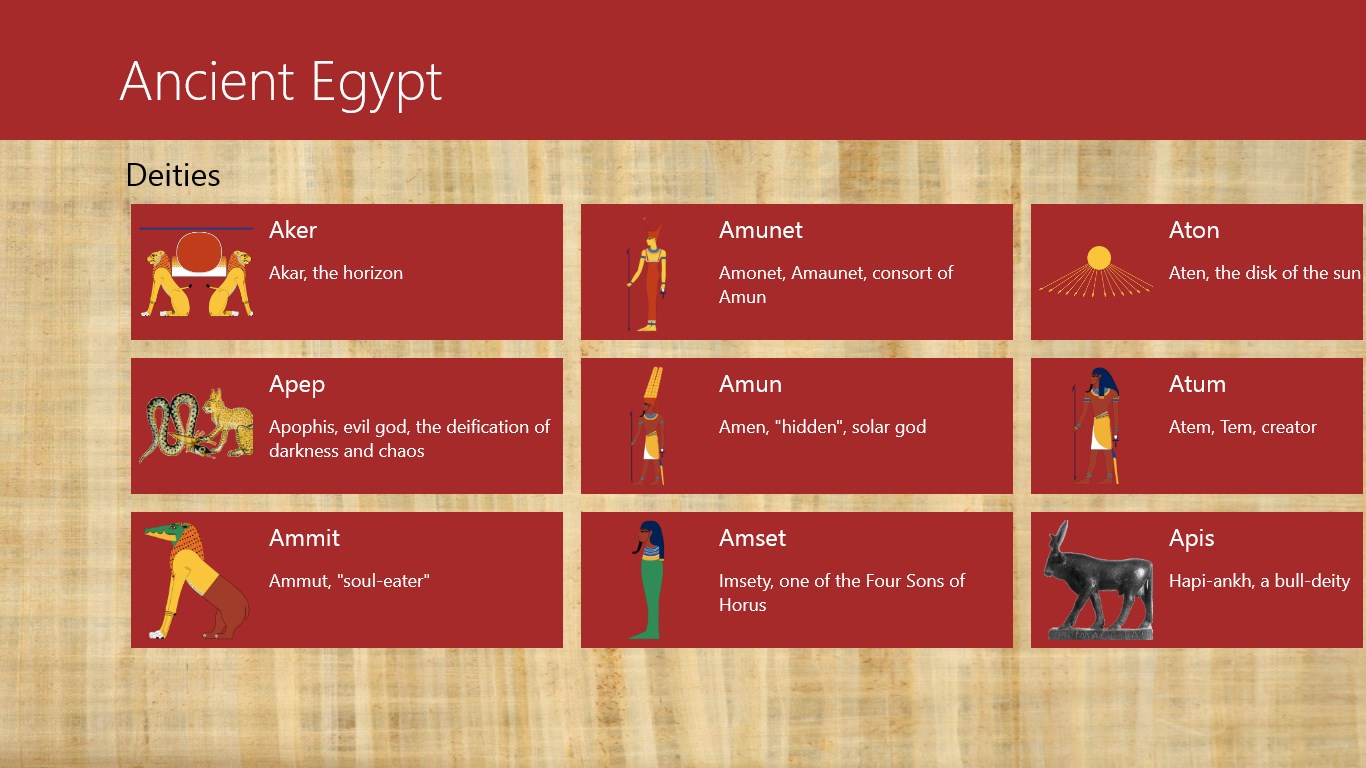 Ancient Egypt

Deities

Aker
Akar, the horizon

Amunet
Amonet, Amaunet, consort of Amun

Aton
Aten, the disk of the sun

Apep
Apophis, evil god, the deification of darkness and chaos

Amun
Amen, "hidden", solar god

Atum
Atem, Tem, creator

Ammit
Ammut, "soul-eater"

Amset
Imsety, one of the Four Sons of Horus

Apis
Hapi-ankh, a bull-deity